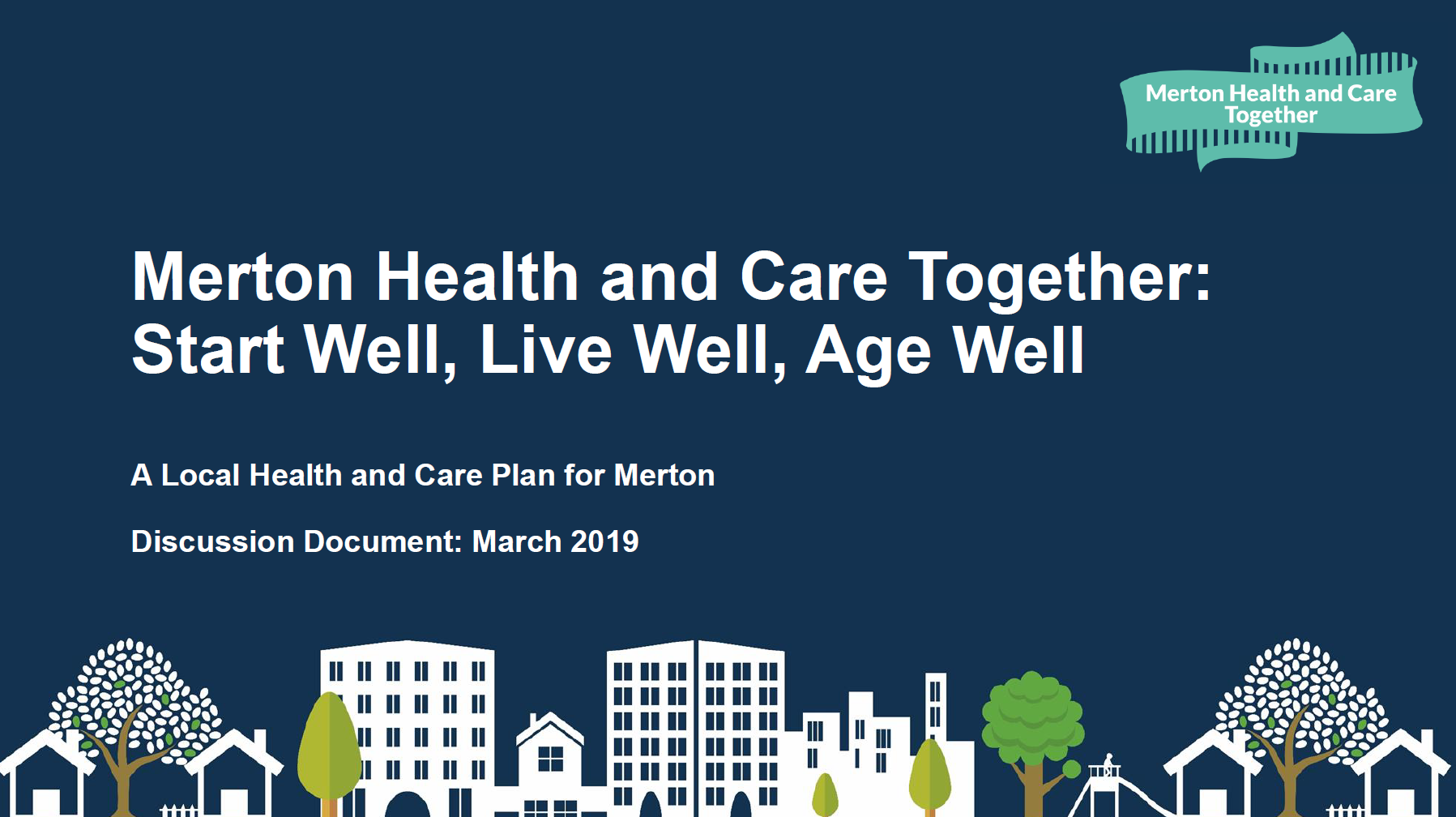 Merton Health and Care Together

Merton Health and Care Together: Start Well, Live Well, Age Well

A Local Health and Care Plan for Merton

Discussion Document: March 2019